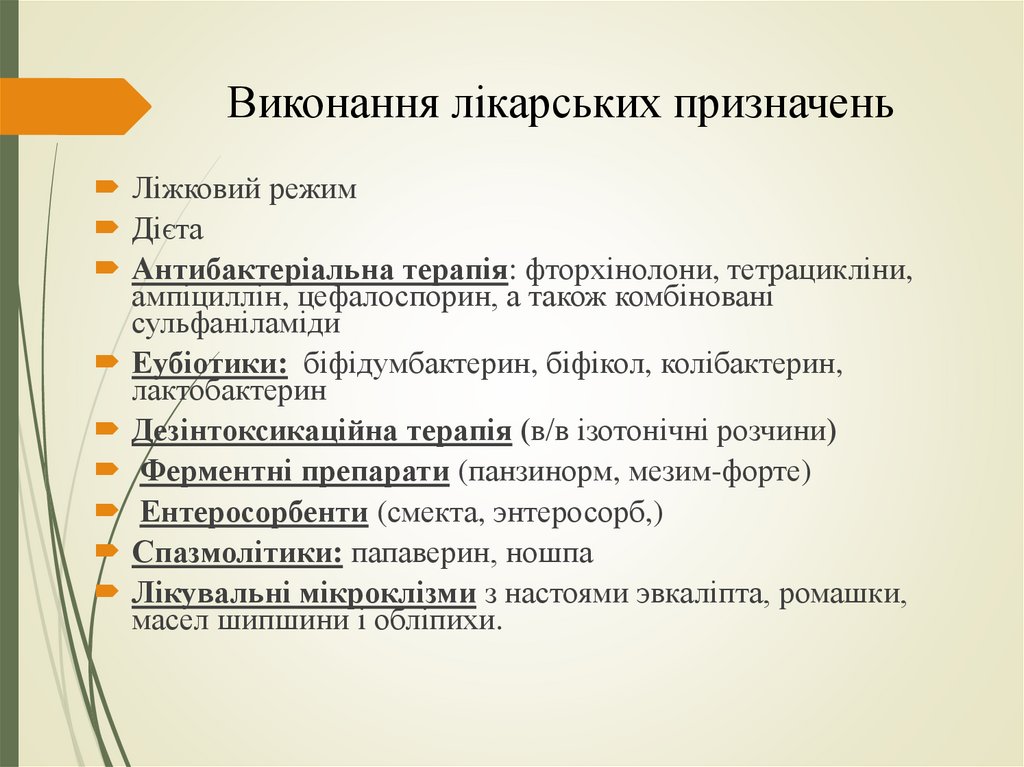 Виконання лікарських призначень

Ліжковий режим

Дієта

Антибактеріальна терапія: фторхінолони, тетрацикліни, ампіциллін, цефалоспорин, а також комбіновані сульфаніламіди

Еубіотики: біфідумбактерин, біфікол, колібактерин, лактобактерин

Дезінтоксикаційна терапія (в/в ізотонічні розчини)

Ферментні препарати (панзинорм, мезим-форте)

Ентеросорбенти (смекта, энтеросорб,)

Спазмолітики: папаверин, ношпа

Лікувальні мікроклізми з настоями эвкаліпта, ромашки, масел шипшини і обліпихи.